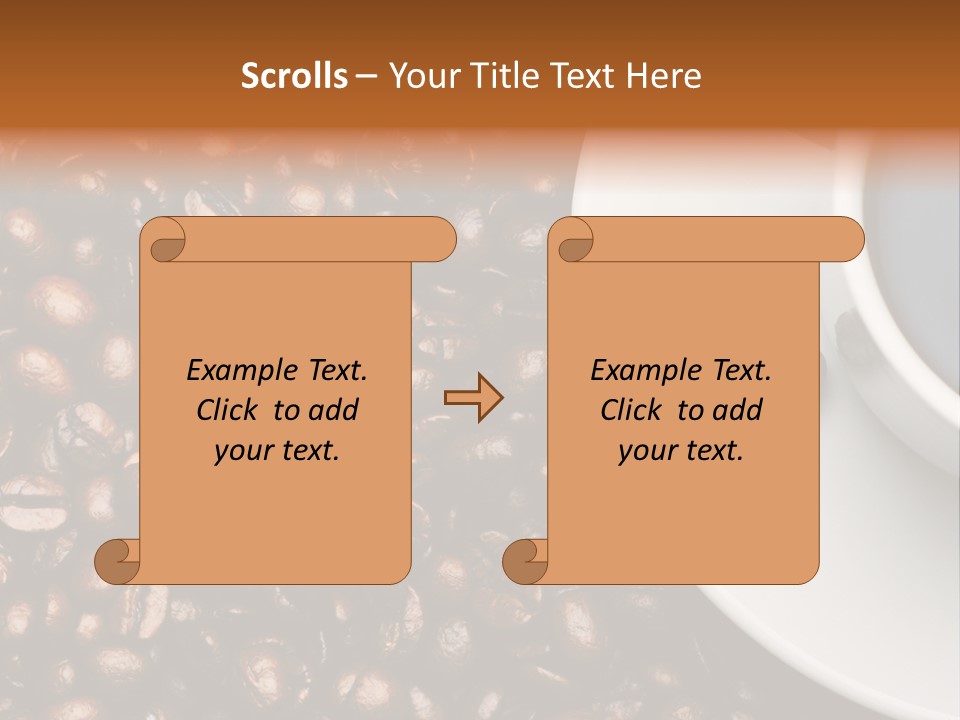 Scrolls – Your Title Text Here

Example Text. Click to add your text.

Example Text. Click to add your text.